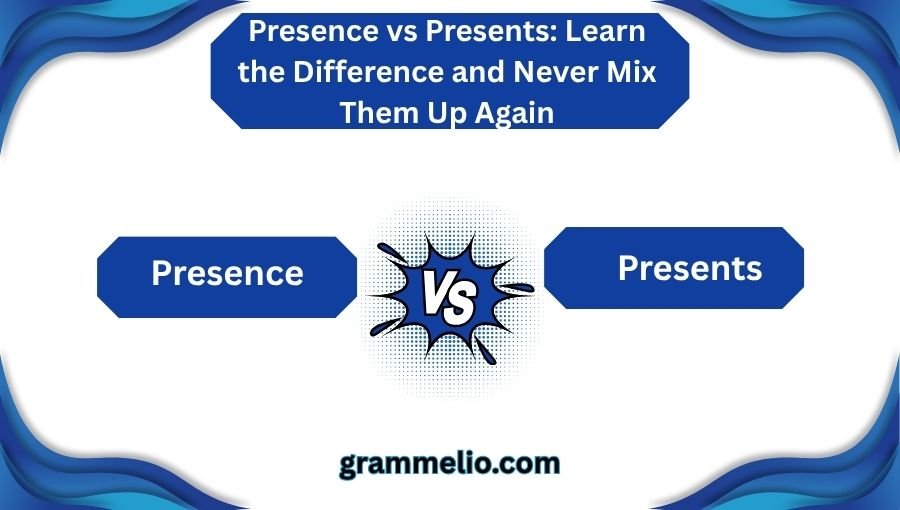 Presence vs Presents: Learn the Difference and Never Mix Them Up Again

Presence

VS

Presents

grammelio.com